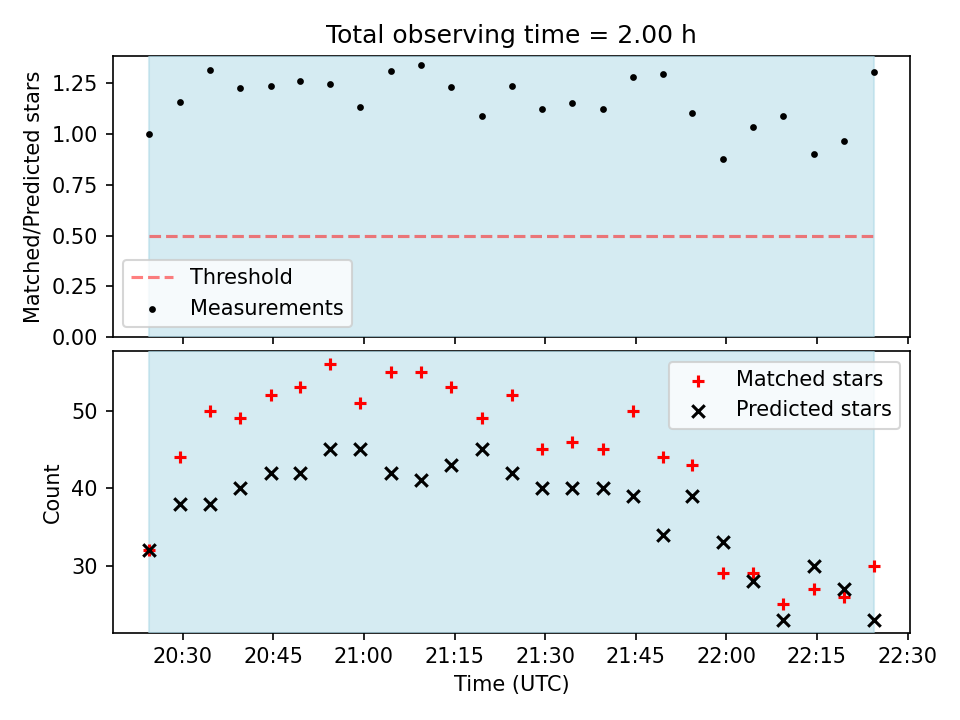 Total observing time = 2.00 h

Matched/Predicted stars

1.25
1.00
0.75
0.50
0.25
0.00

Threshold
Measurements

Count

50
40
30

Matched stars
Predicted stars

20:30 20:45 21:00 21:15 21:30 21:45 22:00 22:15 22:30

Time (UTC)